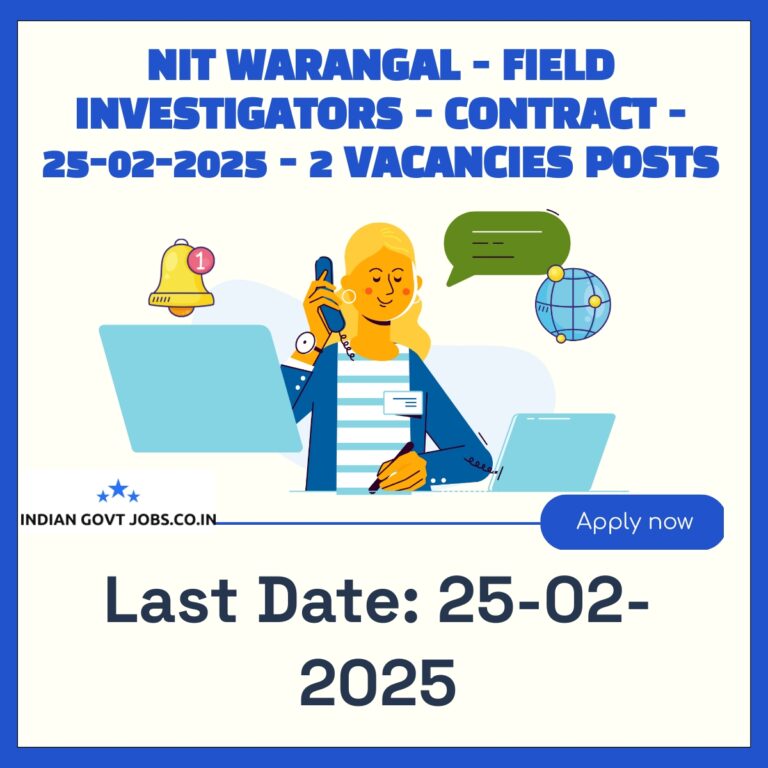 NIT WARANGAL - FIELD INVESTIGATORS - CONTRACT - 25-02-2025 - 2 VACANCIES POSTS

1

INDIAN GOVT JOBS.CO.IN

Apply now

Last Date: 25-02-2025